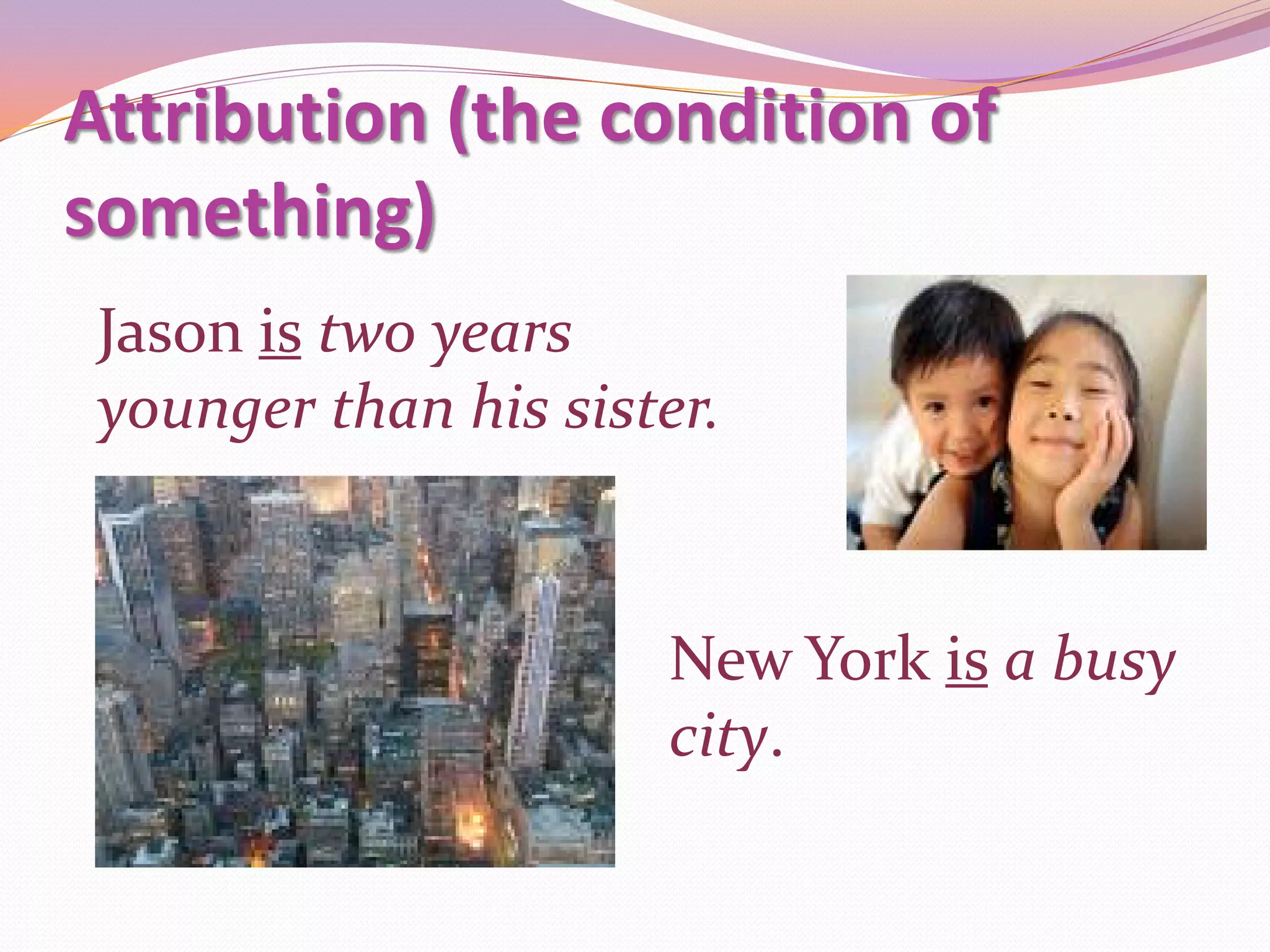 Attribution (the condition of something)

Jason is two years younger than his sister.

New York is a busy city.